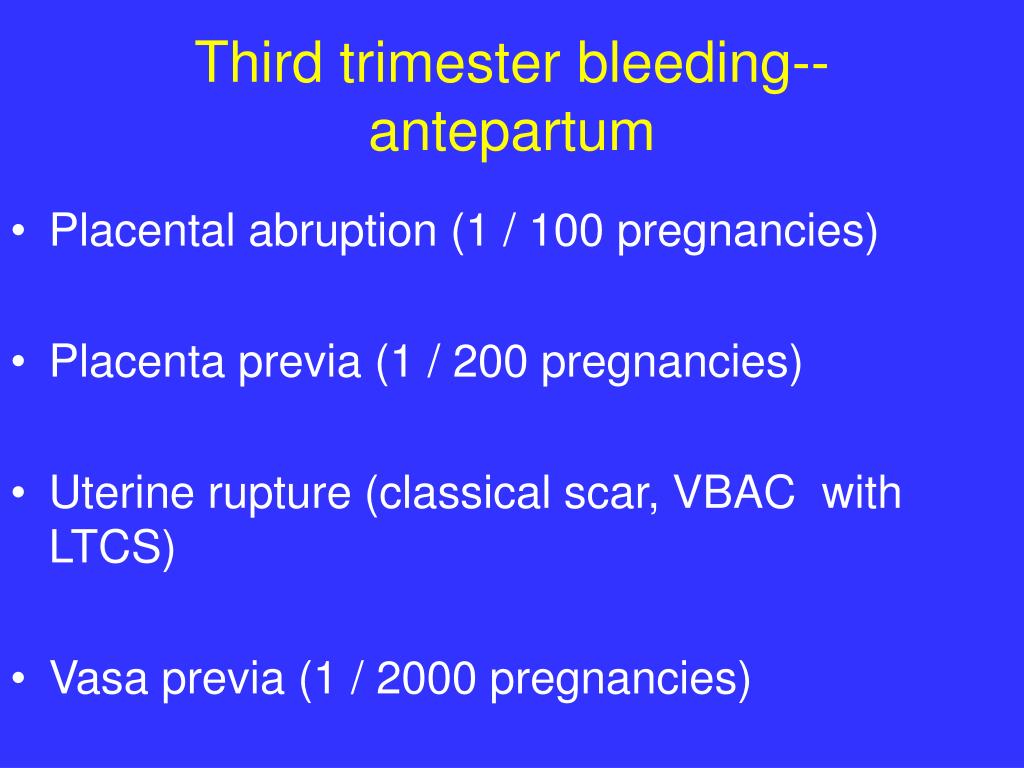 Third trimester bleeding--antepartum

• Placental abruption (1 / 100 pregnancies)

• Placenta previa (1 / 200 pregnancies)

• Uterine rupture (classical scar, VBAC with LTCS)

• Vasa previa (1 / 2000 pregnancies)